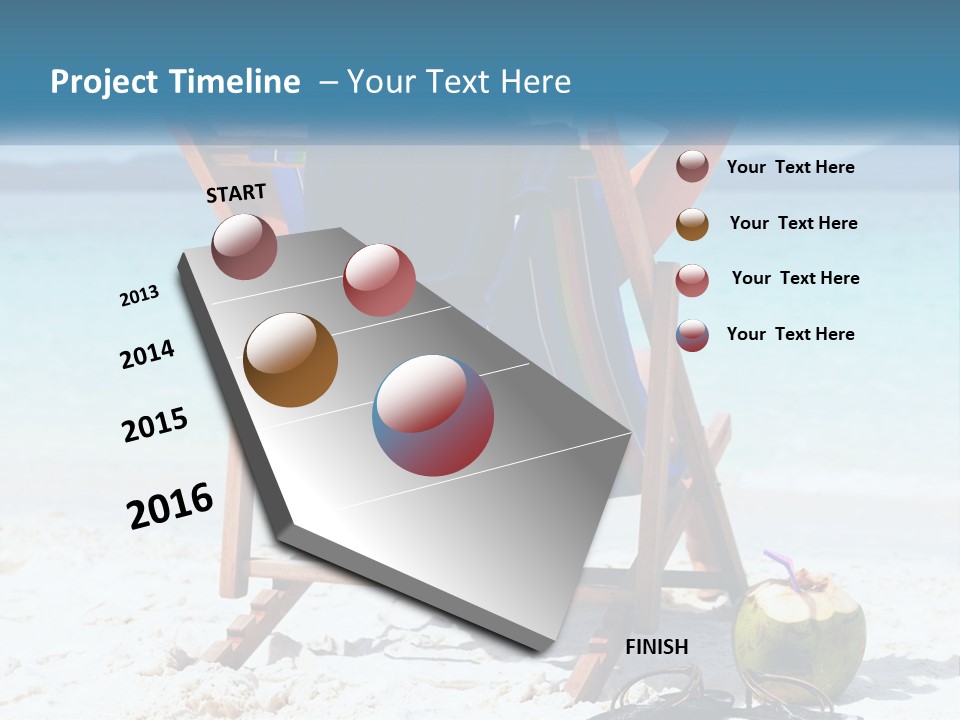 Project Timeline – Your Text Here

START

2013

2014

2015

2016

FINISH

Your Text Here

Your Text Here

Your Text Here

Your Text Here